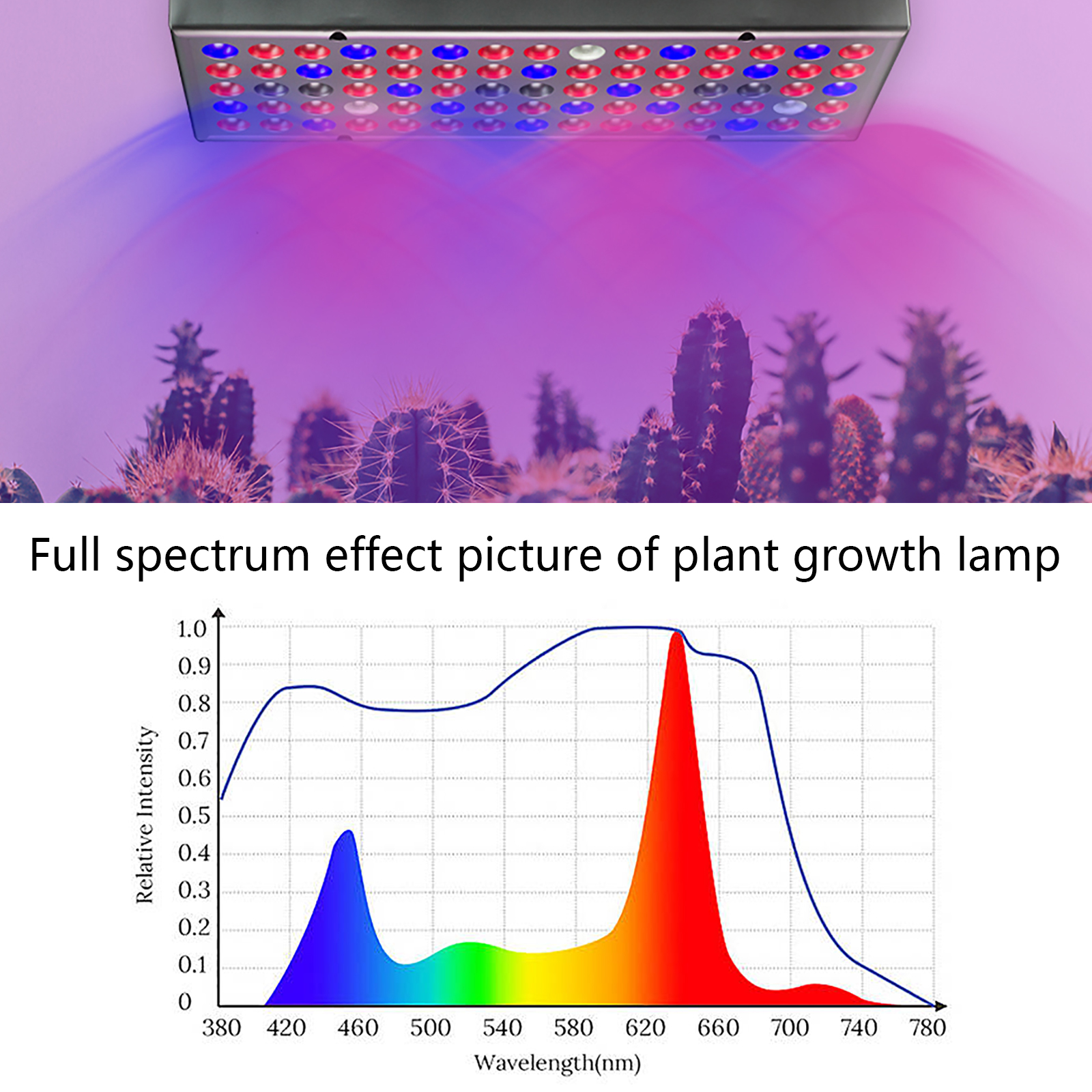 Full spectrum effect picture of plant growth lamp

Relative Intensity

1.0
0.9
0.8
0.7
0.6
0.5
0.4
0.3
0.2
0.1
0

380 420 460 500 540 580 620 660 700 740 780

Wavelength(nm)